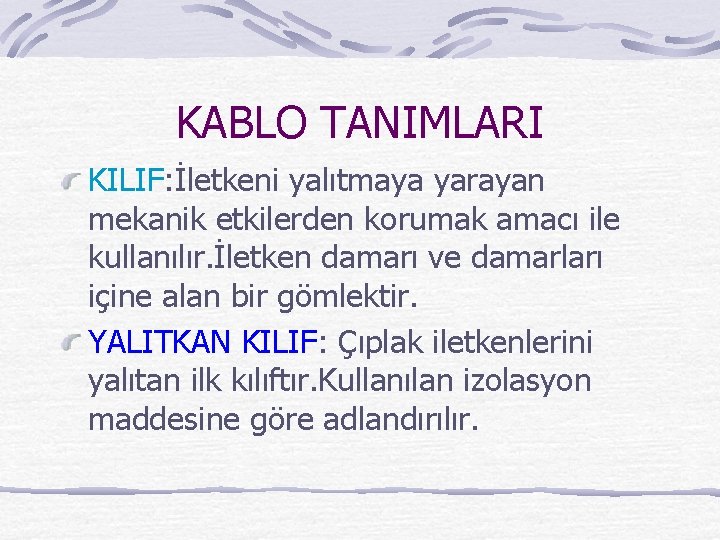 KABLO TANIMLARI

KILIF:İletkeni yalıtmaya yarayan mekanik etkilerden korumak amacı ile kullanılır.İletken damarı ve damarları içine alan bir gömlektir.

YALITKAN KILIF: Çıplak iletkenlerini yalıtan ilk kılıftır.Kullanılan izolasyon maddesine göre adlandırılır.